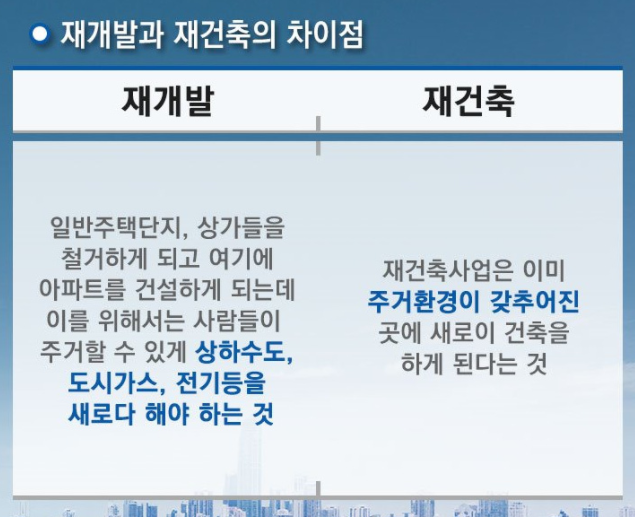 재개발과 재건축의 차이점

| 재개발 | 재건축 |
|---|---|
| 일반주택단지, 상가들을 철거하게 되고 여기에 아파트를 건설하게 되는데 이를 위해서는 사람들이 주거할 수 있게 상하수도, 도시가스, 전기등을 새로다 해야 하는 것 | 재건축사업은 이미 주거환경이 갖추어진 곳에 새로이 건축을 하게 된다는 것 |